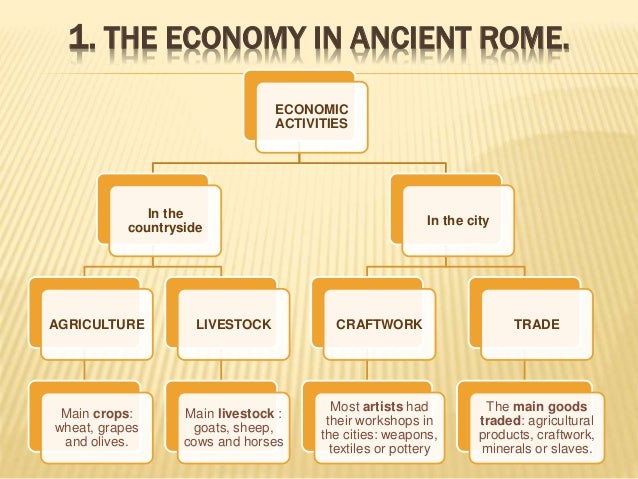 1. THE ECONOMY IN ANCIENT ROME.

ECONOMIC ACTIVITIES

In the countryside

In the city

AGRICULTURE

LIVESTOCK

CRAFTWORK

TRADE

Main crops: wheat, grapes and olives.

Main livestock : goats, sheep, cows and horses

Most artists had their workshops in the cities: weapons, textiles or pottery

The main goods traded: agricultural products, craftwork, minerals or slaves.